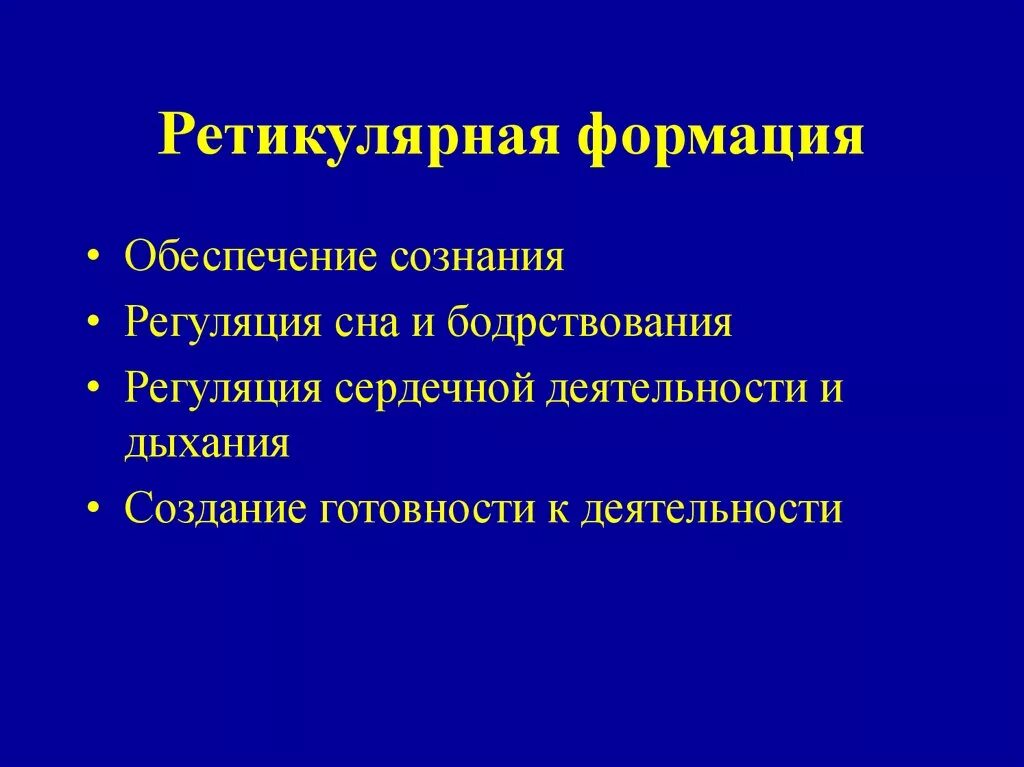 Ретикулярная формация

• Обеспечение сознания
• Регуляция сна и бодрствования
• Регуляция сердечной деятельности и дыхания
• Создание готовности к деятельности